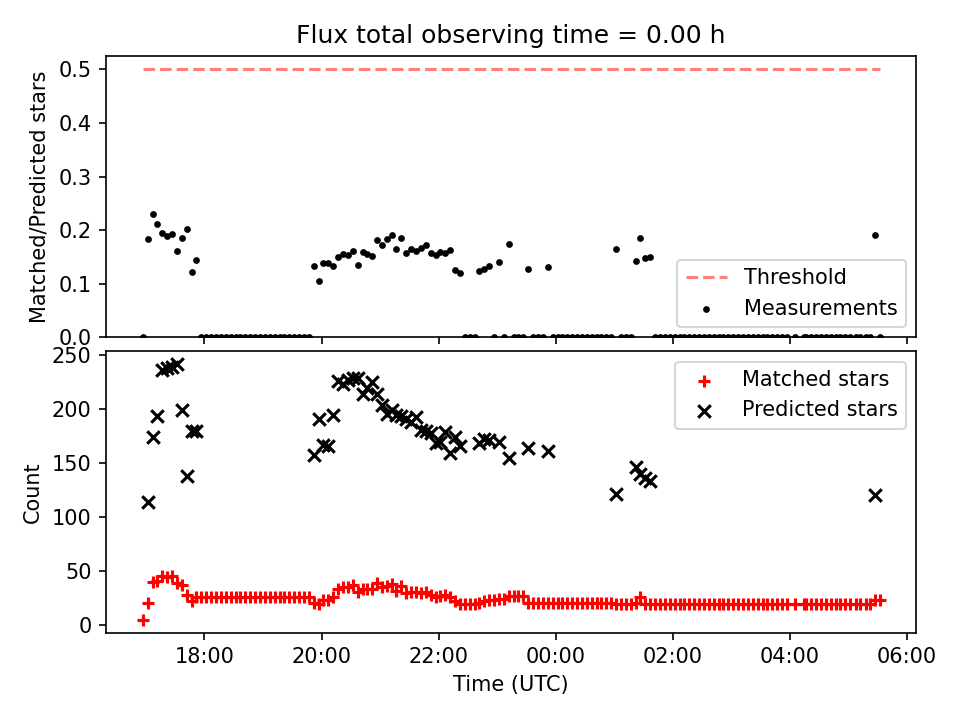 Flux total observing time = 0.00 h

Matched/Predicted stars

0.5
0.4
0.3
0.2
0.1
0.0

Threshold
Measurements

Count

250
200
150
100
50
0

Matched stars
Predicted stars

18:00
20:00
22:00
00:00
02:00
04:00
06:00

Time (UTC)